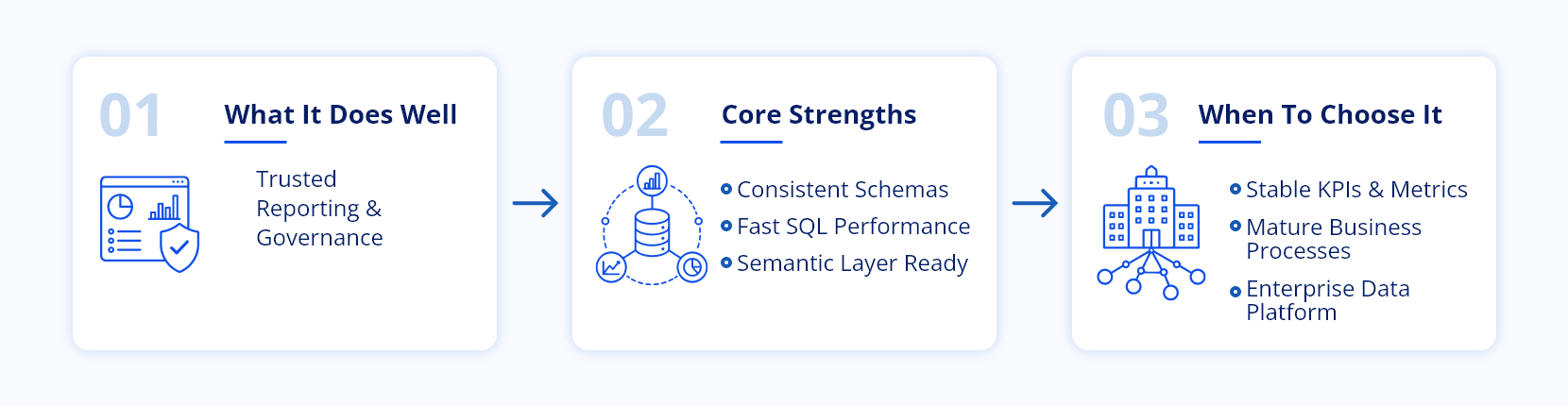 01 What It Does Well

Trusted Reporting & Governance

02 Core Strengths

Consistent Schemas
Fast SQL Performance
Semantic Layer Ready

03 When To Choose It

Stable KPIs & Metrics
Mature Business Processes
Enterprise Data Platform